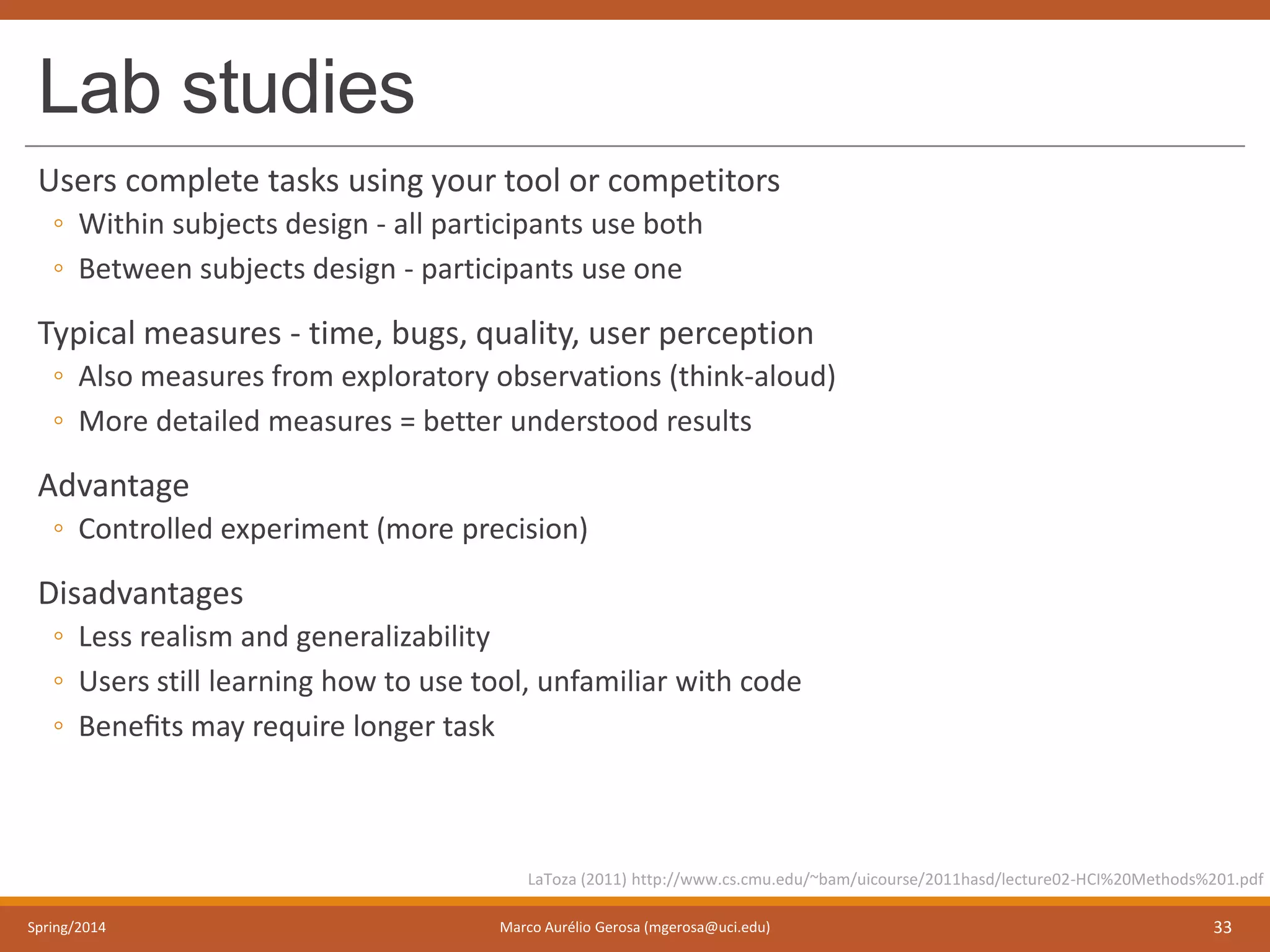 Lab studies

Users complete tasks using your tool or competitors

◦ Within subjects design - all participants use both
◦ Between subjects design - participants use one

Typical measures - time, bugs, quality, user perception

◦ Also measures from exploratory observations (think-aloud)
◦ More detailed measures = better understood results

Advantage

◦ Controlled experiment (more precision)

Disadvantages

◦ Less realism and generalizability
◦ Users still learning how to use tool, unfamiliar with code
◦ Benefits may require longer task

LaToza (2011) http://www.cs.cmu.edu/~bam/uicourse/2011hasd/lecture02-HCI%20Methods%201.pdf

Spring/2014

Marco Aurélio Gerosa (mgerosa@uci.edu)

33